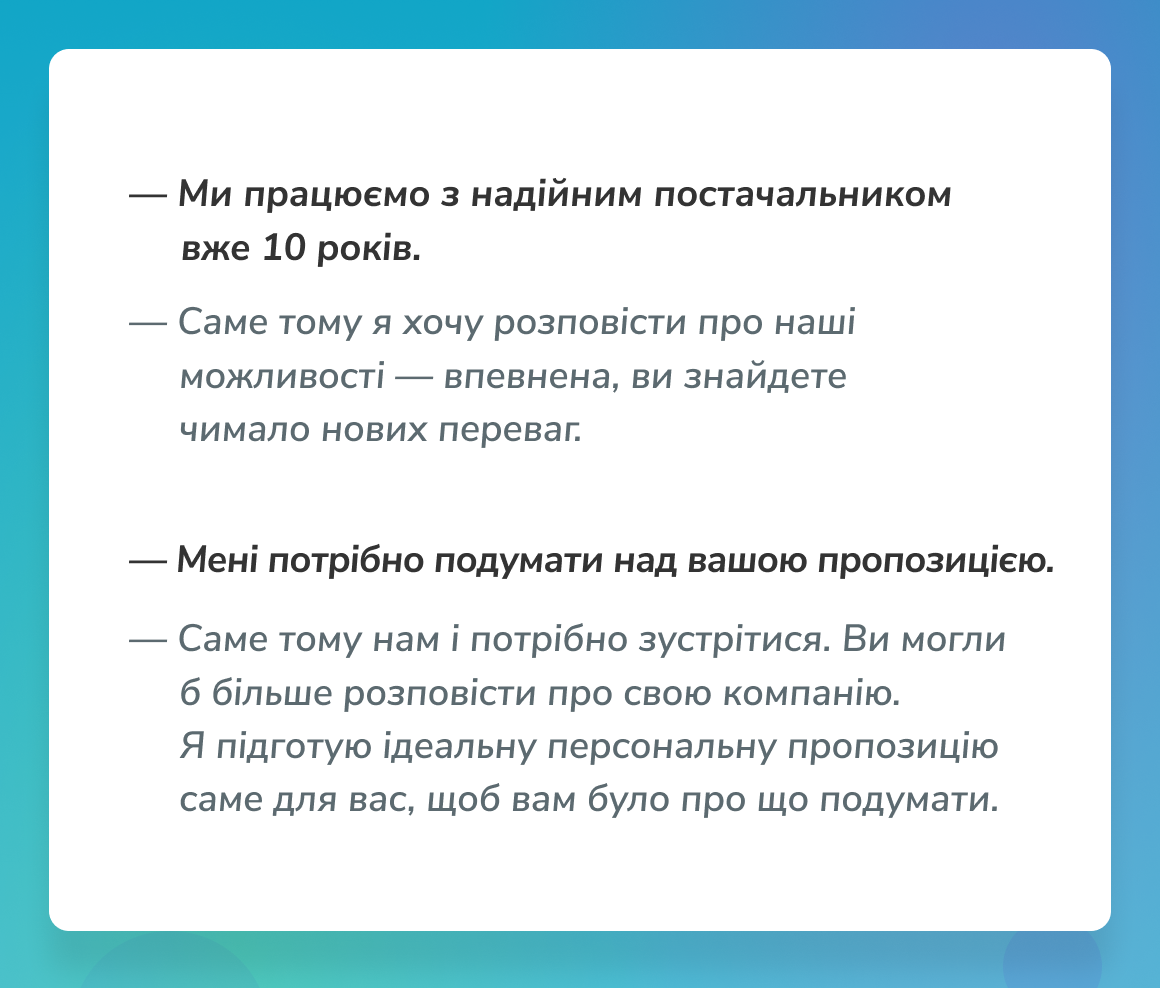 — Ми працюємо з надійним постачальником вже 10 років.

— Саме тому я хочу розповісти про наші можливості — впевнена, ви знайдете чимало нових переваг.

— Мені потрібно подумати над вашою пропозицією.

— Саме тому нам і потрібно зустрітися. Ви могли б більше розповісти про свою компанію. Я підготую ідеальну персональну пропозицію саме для вас, щоб вам було про що подумати.